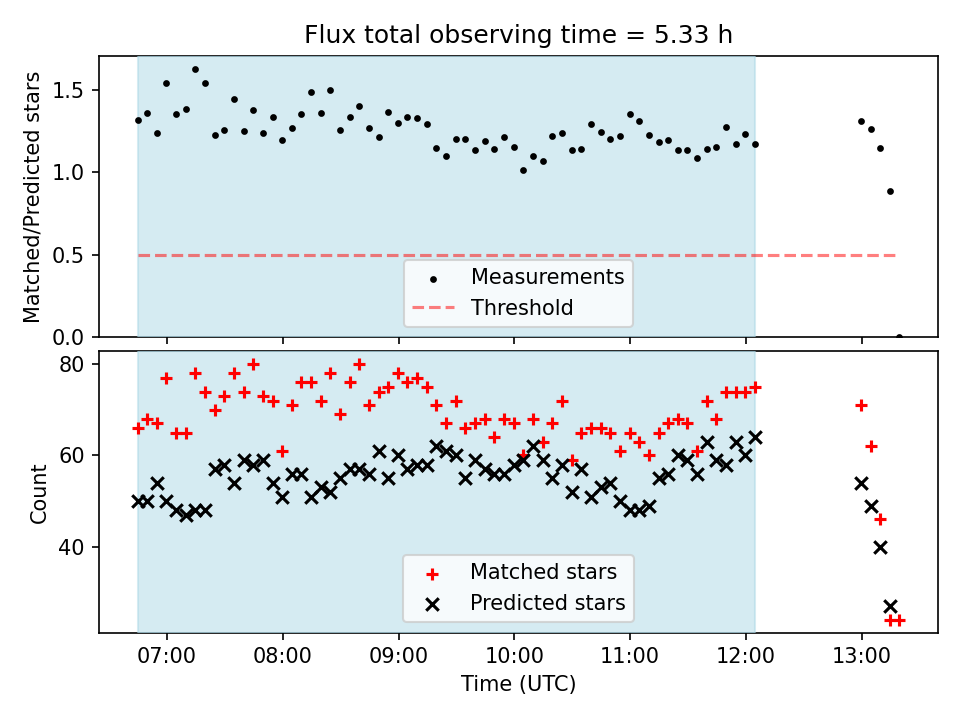 Flux total observing time = 5.33 h

Matched/Predicted stars

1.5
1.0
0.5
0.0

Measurements
Threshold

Count

80
60
40

Matched stars
Predicted stars

07:00 08:00 09:00 10:00 11:00 12:00 13:00

Time (UTC)